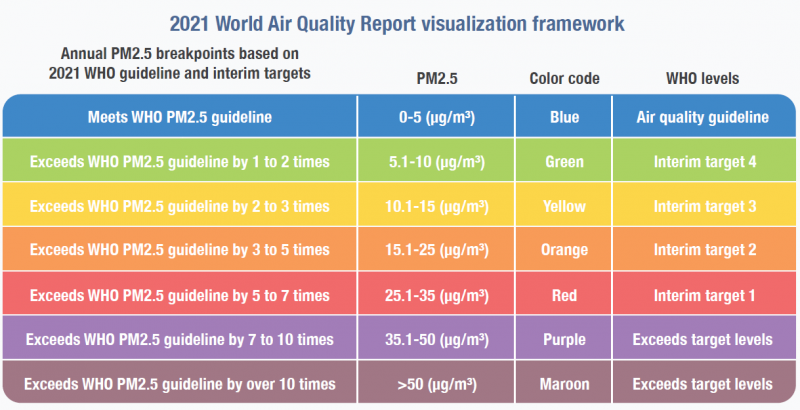 2021 World Air Quality Report visualization framework

| Annual PM2.5 breakpoints based on 2021 WHO guideline and interim targets | PM2.5 | Color code | WHO levels |
|---|---|---|---|
| Meets WHO PM2.5 guideline | 0-5 (µg/m³) | Blue | Air quality guideline |
| Exceeds WHO PM2.5 guideline by 1 to 2 times | 5.1-10 (µg/m³) | Green | Interim target 4 |
| Exceeds WHO PM2.5 guideline by 2 to 3 times | 10.1-15 (µg/m³) | Yellow | Interim target 3 |
| Exceeds WHO PM2.5 guideline by 3 to 5 times | 15.1-25 (µg/m³) | Orange | Interim target 2 |
| Exceeds WHO PM2.5 guideline by 5 to 7 times | 25.1-35 (µg/m³) | Red | Interim target 1 |
| Exceeds WHO PM2.5 guideline by 7 to 10 times | 35.1-50 (µg/m³) | Purple | Exceeds target levels |
| Exceeds WHO PM2.5 guideline by over 10 times | >50 (µg/m³) | Maroon | Exceeds target levels |